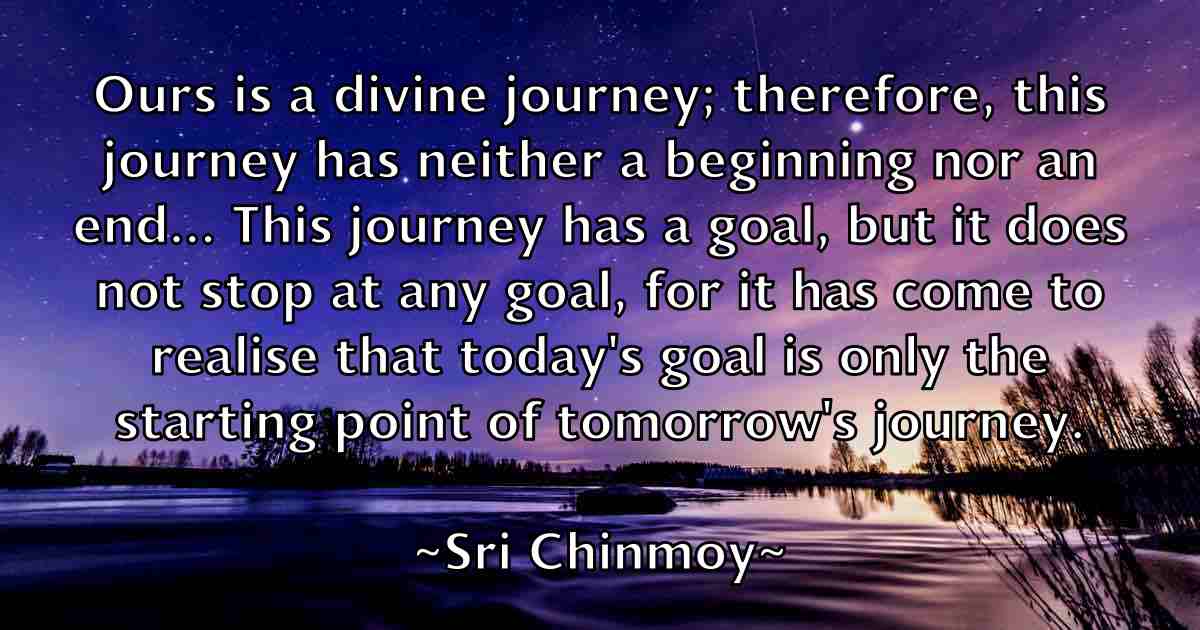 Ours is a divine journey; therefore, this journey has neither a beginning nor an end... This journey has a goal, but it does not stop at any goal, for it has come to realise that today's goal is only the starting point of tomorrow's journey.

~Sri Chinmoy~